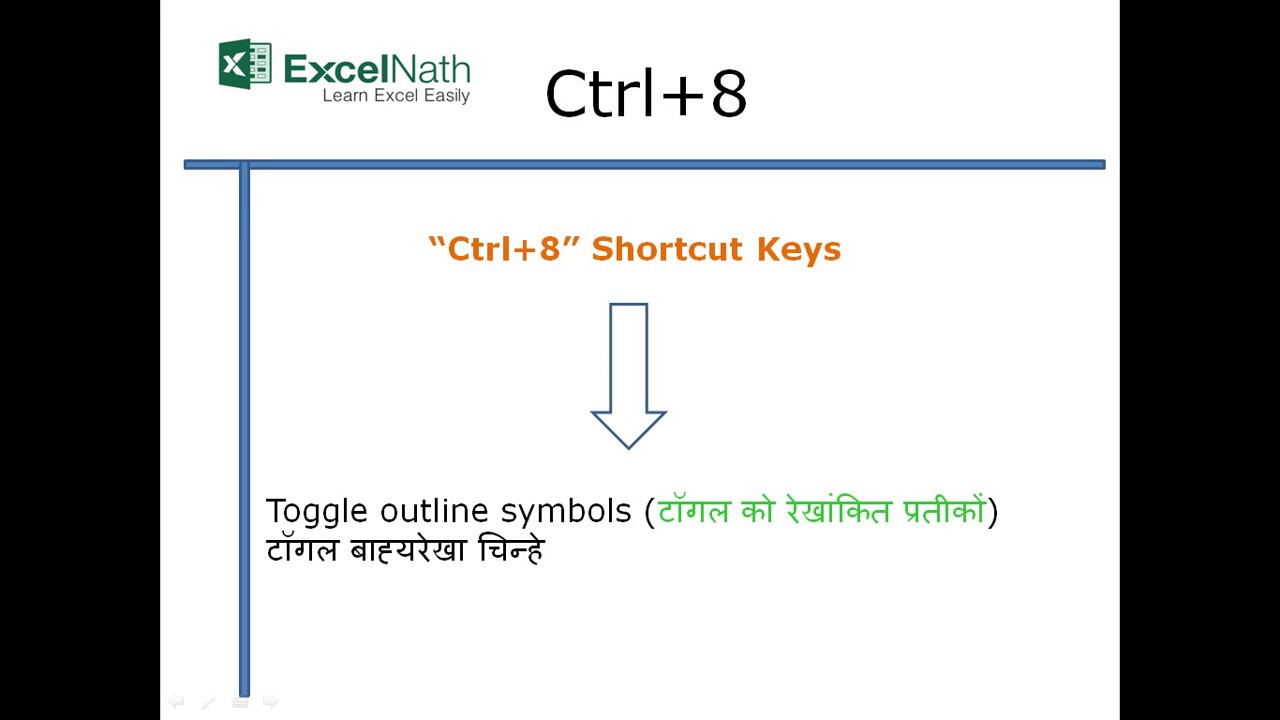 ExcelNath
Learn Excel Easily

Ctrl+8

“Ctrl+8” Shortcut Keys

Toggle outline symbols (टॉगल को रेखांकित प्रतीकों)
टॉगल बाह्यरेखा चिन्हे